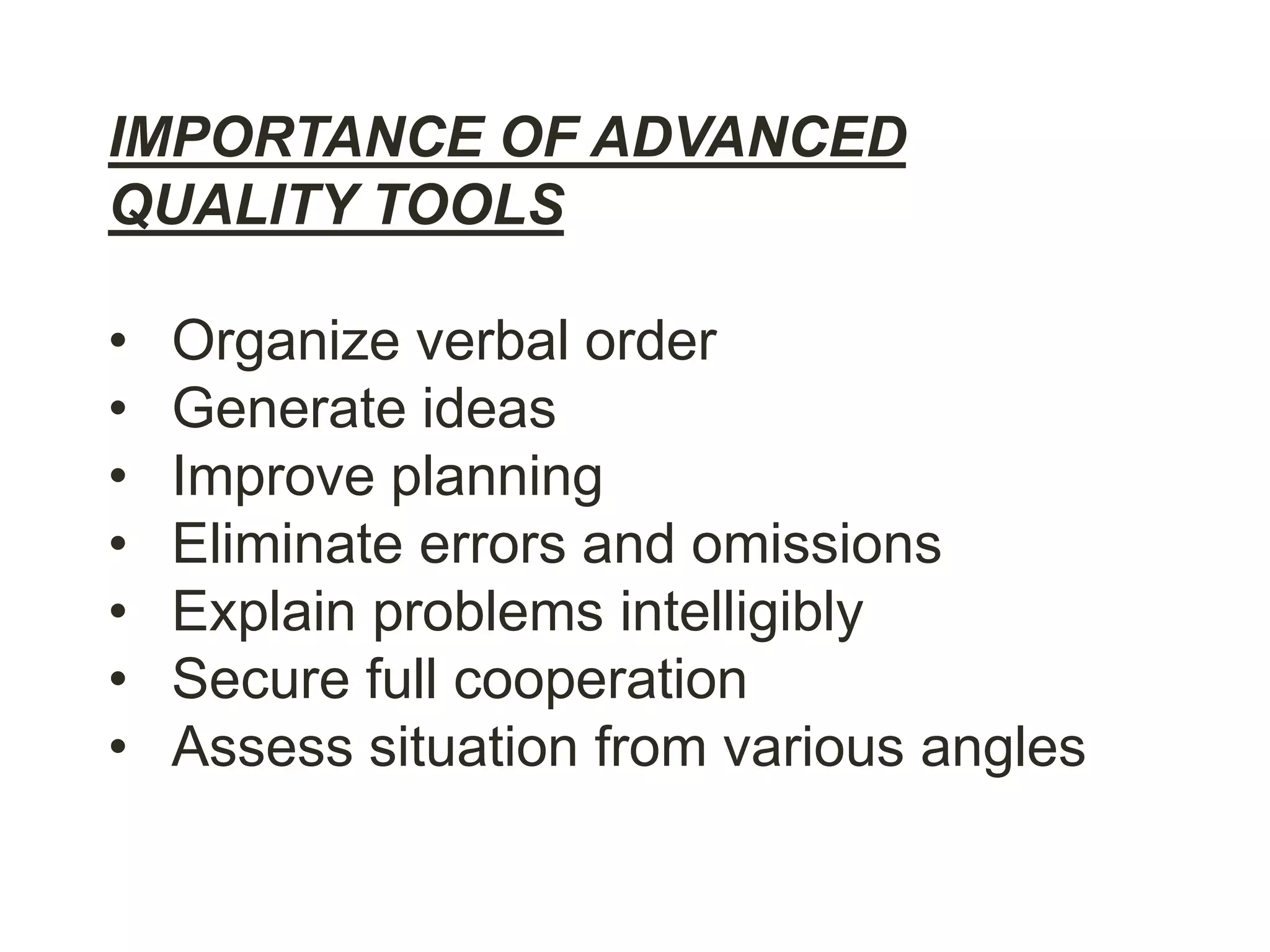 IMPORTANCE OF ADVANCED QUALITY TOOLS

• Organize verbal order
• Generate ideas
• Improve planning
• Eliminate errors and omissions
• Explain problems intelligibly
• Secure full cooperation
• Assess situation from various angles